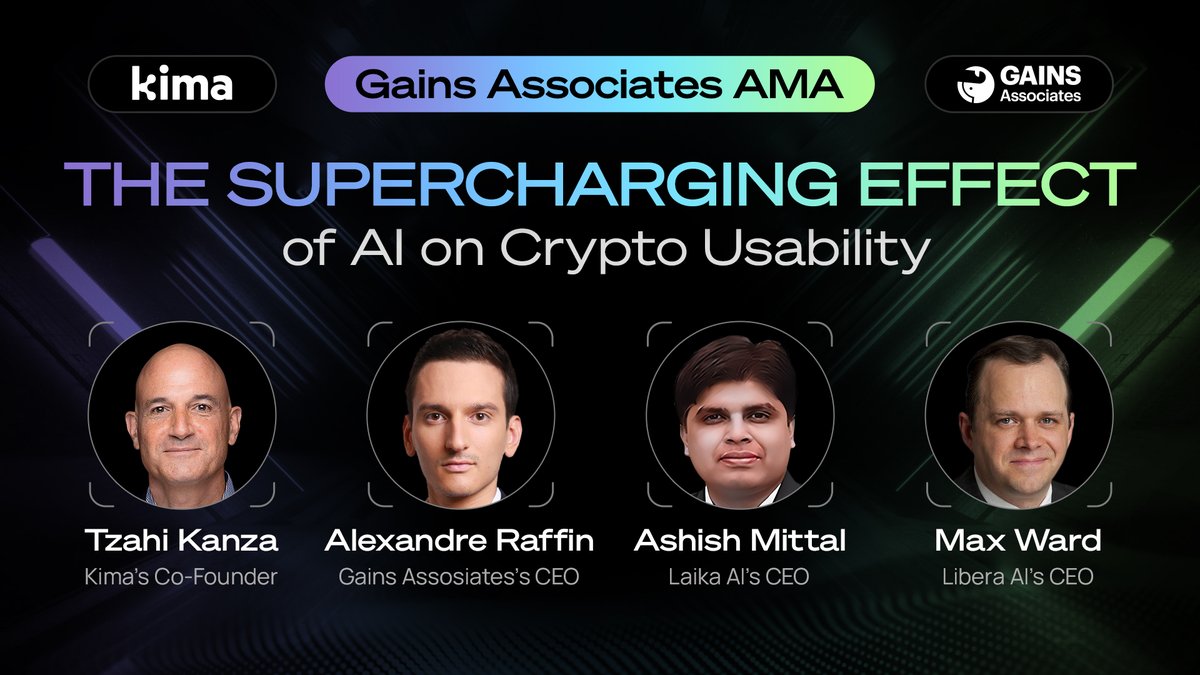 kima

Gains Associates AMA

GAINS Associates

THE SUPERCHARGING EFFECT of AI on Crypto Usability

Tzahi Kanza
Kima's Co-Founder

Alexandre Raffin
Gains Assosiates's CEO

Ashish Mittal
Laika AI's CEO

Max Ward
Libera AI's CEO